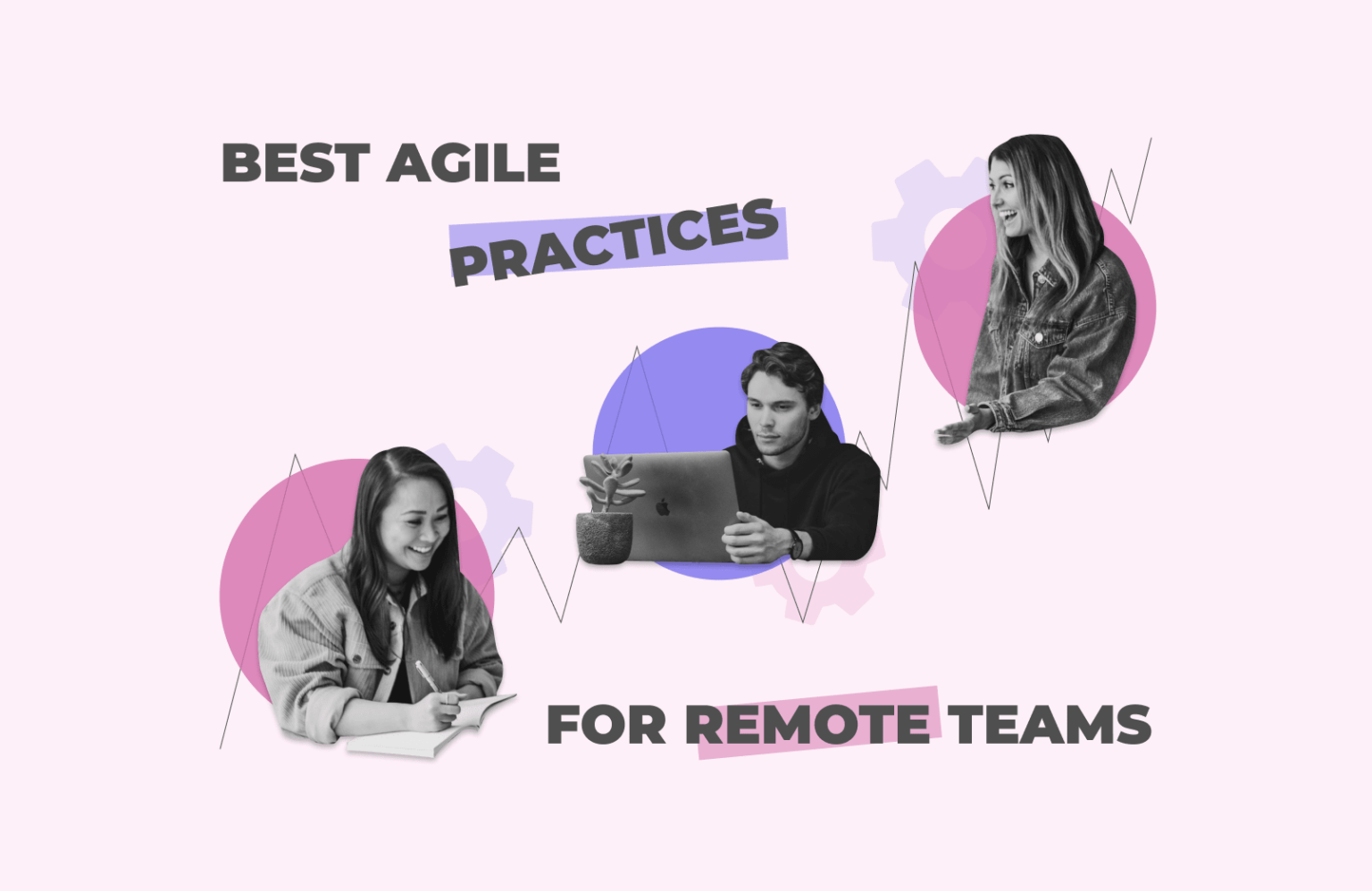 BEST AGILE

PRACTICES

FOR REMOTE TEAMS